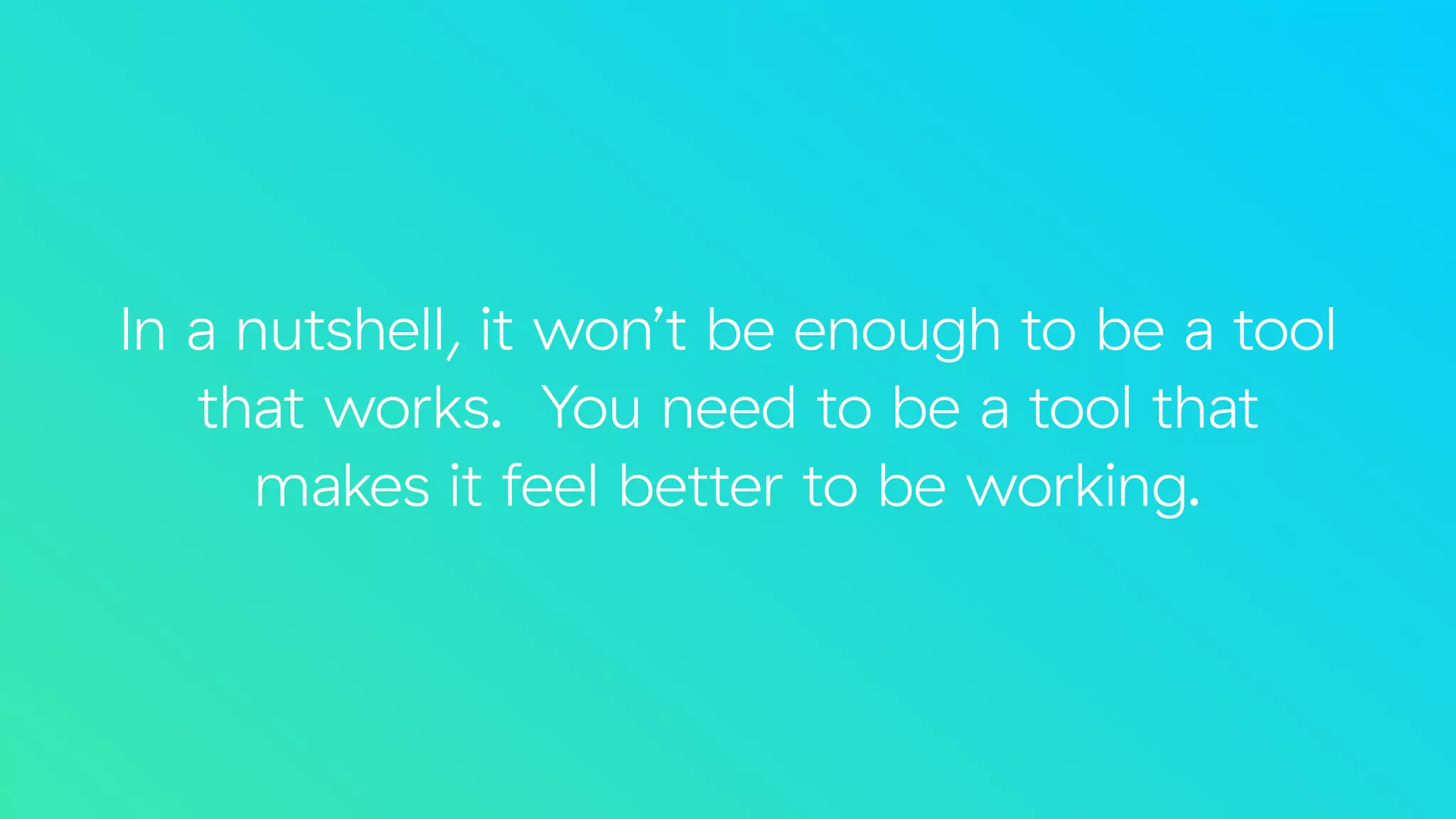 In a nutshell, it won’t be enough to be a tool that works.  You need to be a tool that makes it feel better to be working.